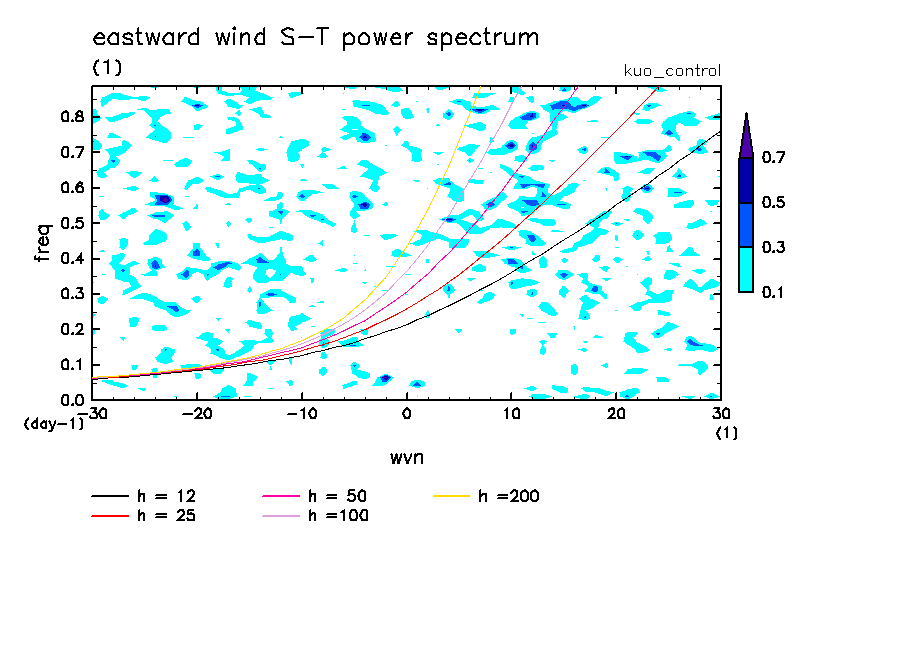 eastward wind S-T power spectrum
(1)
kuo_control

freq
0.8
0.7
0.6
0.5
0.4
0.3
0.2
0.1
0.0
(day-1)

-30 -20 -10 0 10 20 30
(1)
wvn

0.7
0.5
0.3
0.1

h = 12
h = 25
h = 50
h =100
h =200